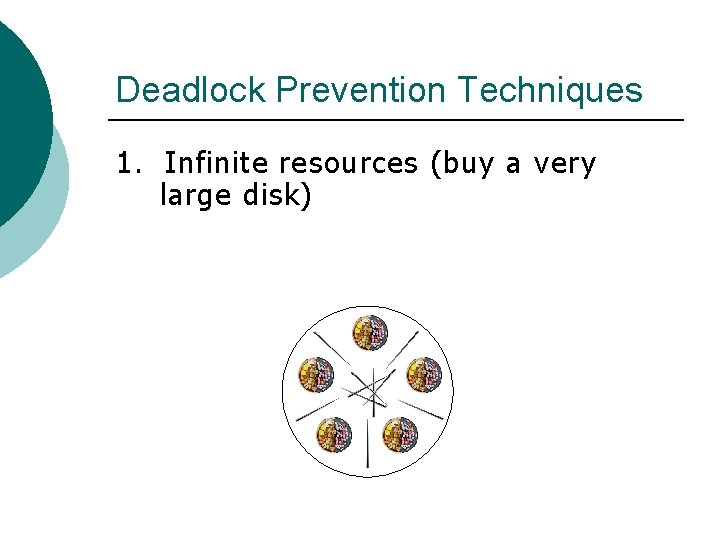 Deadlock Prevention Techniques

1. Infinite resources (buy a very large disk)